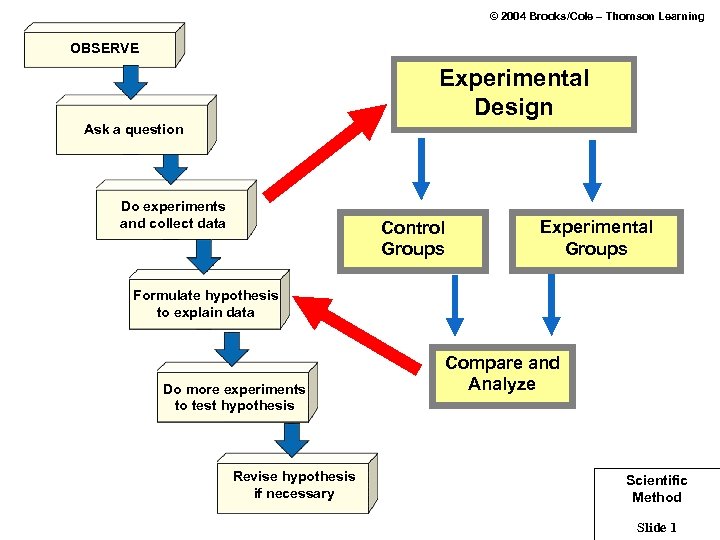 © 2004 Brooks/Cole – Thomson Learning

OBSERVE

Ask a question

Do experiments and collect data

Formulate hypothesis to explain data

Do more experiments to test hypothesis

Revise hypothesis if necessary

Experimental Design

Control Groups

Experimental Groups

Compare and Analyze

Scientific Method

Slide 1